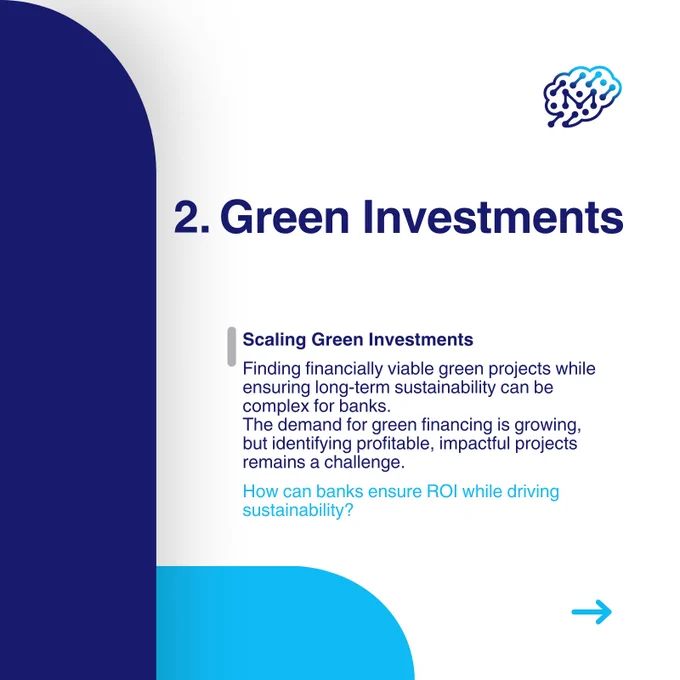 2. Green Investments

Scaling Green Investments

Finding financially viable green projects while ensuring long-term sustainability can be complex for banks.
The demand for green financing is growing, but identifying profitable, impactful projects remains a challenge.

How can banks ensure ROI while driving sustainability?